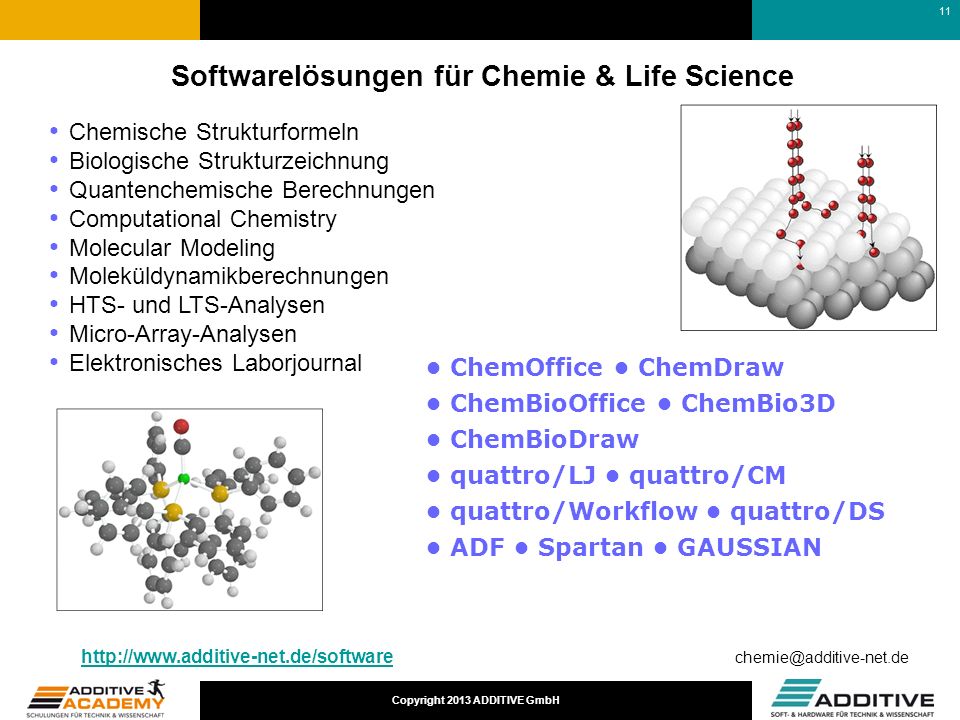 11

Softwarelösungen für Chemie & Life Science

• Chemische Strukturformeln
• Biologische Strukturzeichnung
• Quantenchemische Berechnungen
• Computational Chemistry
• Molecular Modeling
• Moleküldynamikberechnungen
• HTS- und LTS-Analysen
• Micro-Array-Analysen
• Elektronisches Laborjournal

• ChemOffice • ChemDraw
• ChemBioOffice • ChemBio3D
• ChemBioDraw
• quattro/LJ • quattro/CM
• quattro/Workflow • quattro/DS
• ADF • Spartan • GAUSSIAN

http://www.additive-net.de/software

chemie@additive-net.de

ADDITIVE ACADEMY
SCHULUNGEN FÜR TECHNIK & WISSENSCHAFT

Copyright 2013 ADDITIVE GmbH

ADDITIVE
SOFT- & HARDWARE FÜR TECHNIK & WISSENSCHAFT